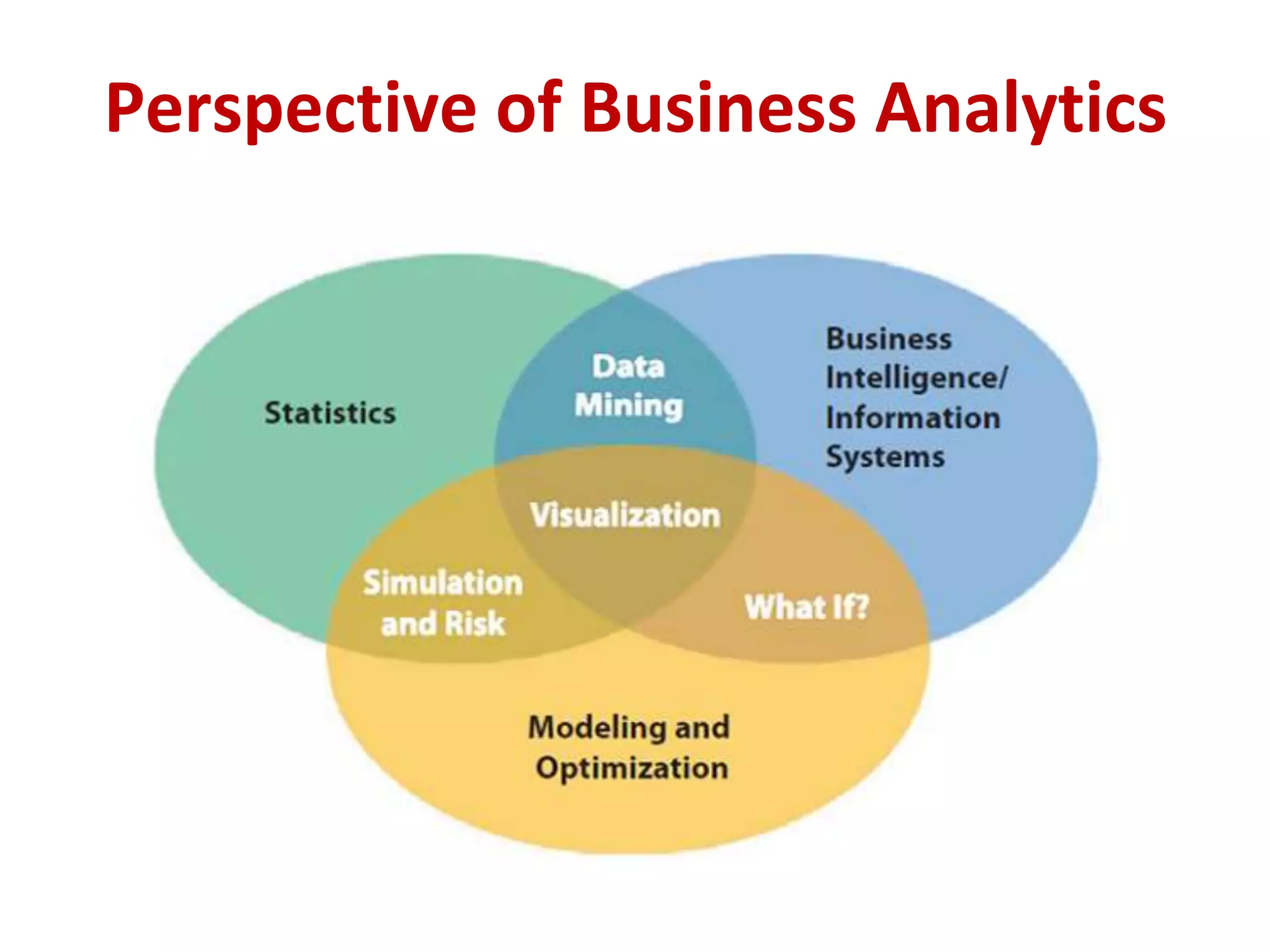 Perspective of Business Analytics

Statistics

Data Mining

Business Intelligence/ Information Systems

Visualization

Simulation and Risk

What If?

Modeling and Optimization